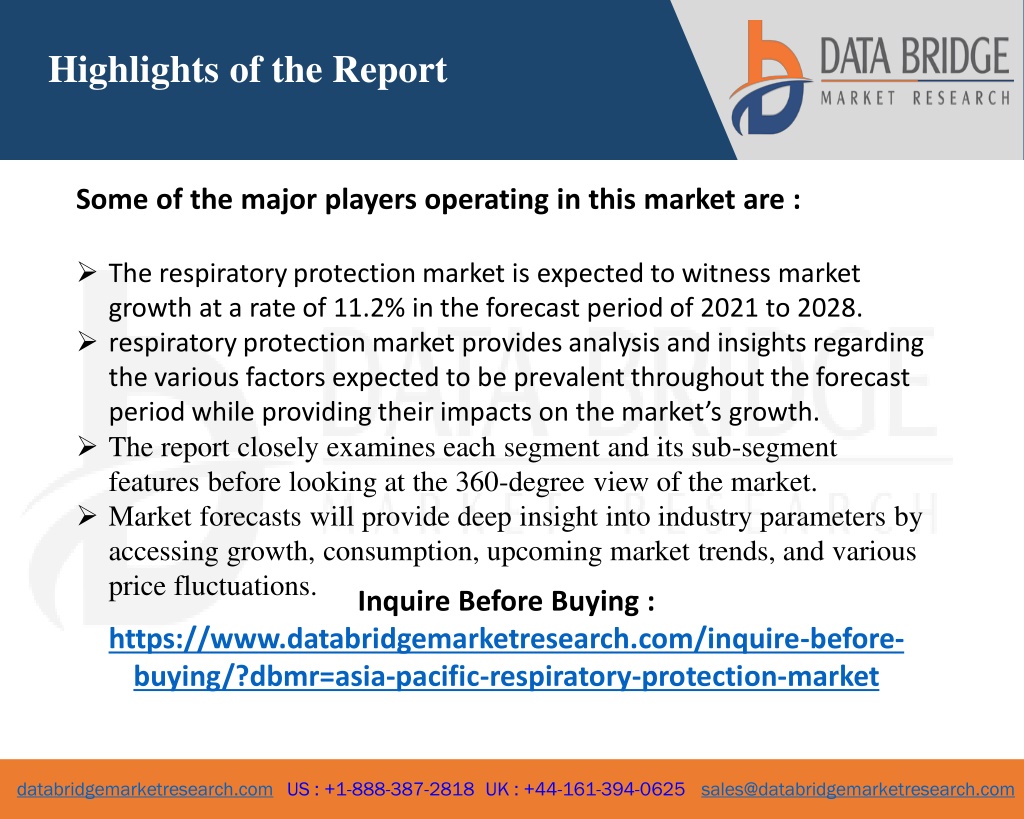 Highlights of the Report

DATA BRIDGE
MARKET RESEARCH

Some of the major players operating in this market are :

➢ The respiratory protection market is expected to witness market growth at a rate of 11.2% in the forecast period of 2021 to 2028.
➢ respiratory protection market provides analysis and insights regarding the various factors expected to be prevalent throughout the forecast period while providing their impacts on the market's growth.
➢ The report closely examines each segment and its sub-segment features before looking at the 360-degree view of the market.
➢ Market forecasts will provide deep insight into industry parameters by accessing growth, consumption, upcoming market trends, and various price fluctuations.

Inquire Before Buying :
https://www.databridgemarketresearch.com/inquire-before-buying/?dbmr=asia-pacific-respiratory-protection-market

databridgemarketresearch.com US : +1-888-387-2818 UK : +44-161-394-0625 sales@databridgemarketresearch.com